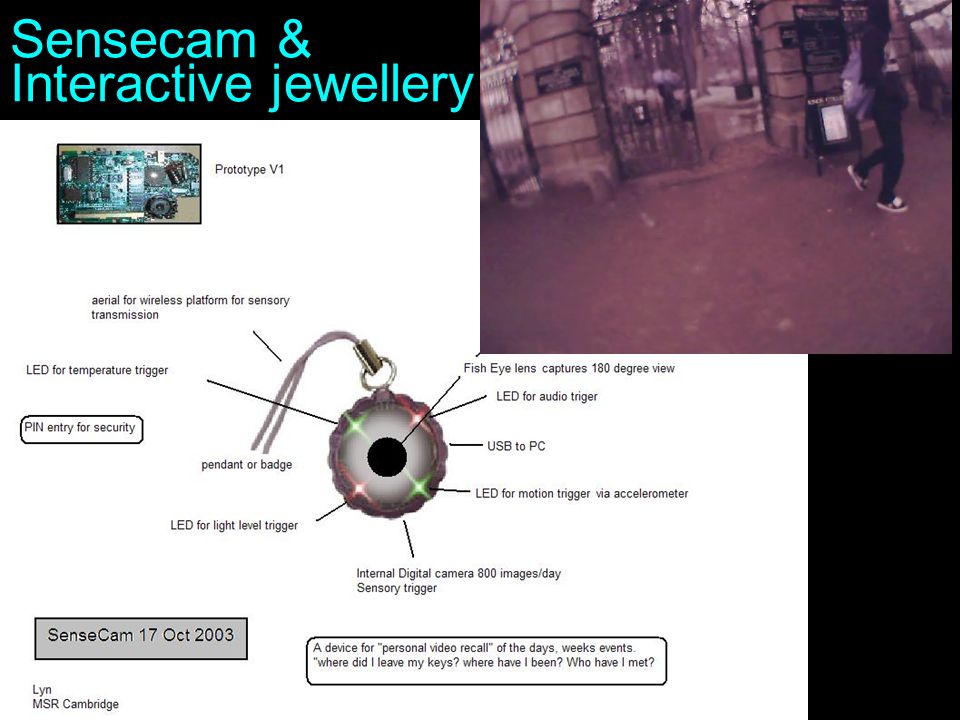 Sensecam &
Interactive jewellery

Prototype V1

aerial for wireless platform for sensory transmission

LED for temperature trigger

PIN entry for security

pendant or badge

LED for light level trigger

Fish Eye lens captures 180 degree view

LED for audio triger

USB to PC

LED for motion trigger via accelerometer

Internal Digital camera 800 images/day
Sensory trigger

SenseCam 17 Oct 2003

A device for "personal video recall" of the days, weeks events.
"where did I leave my keys? where have I been? Who have I met?

Lyn
MSR Cambridge